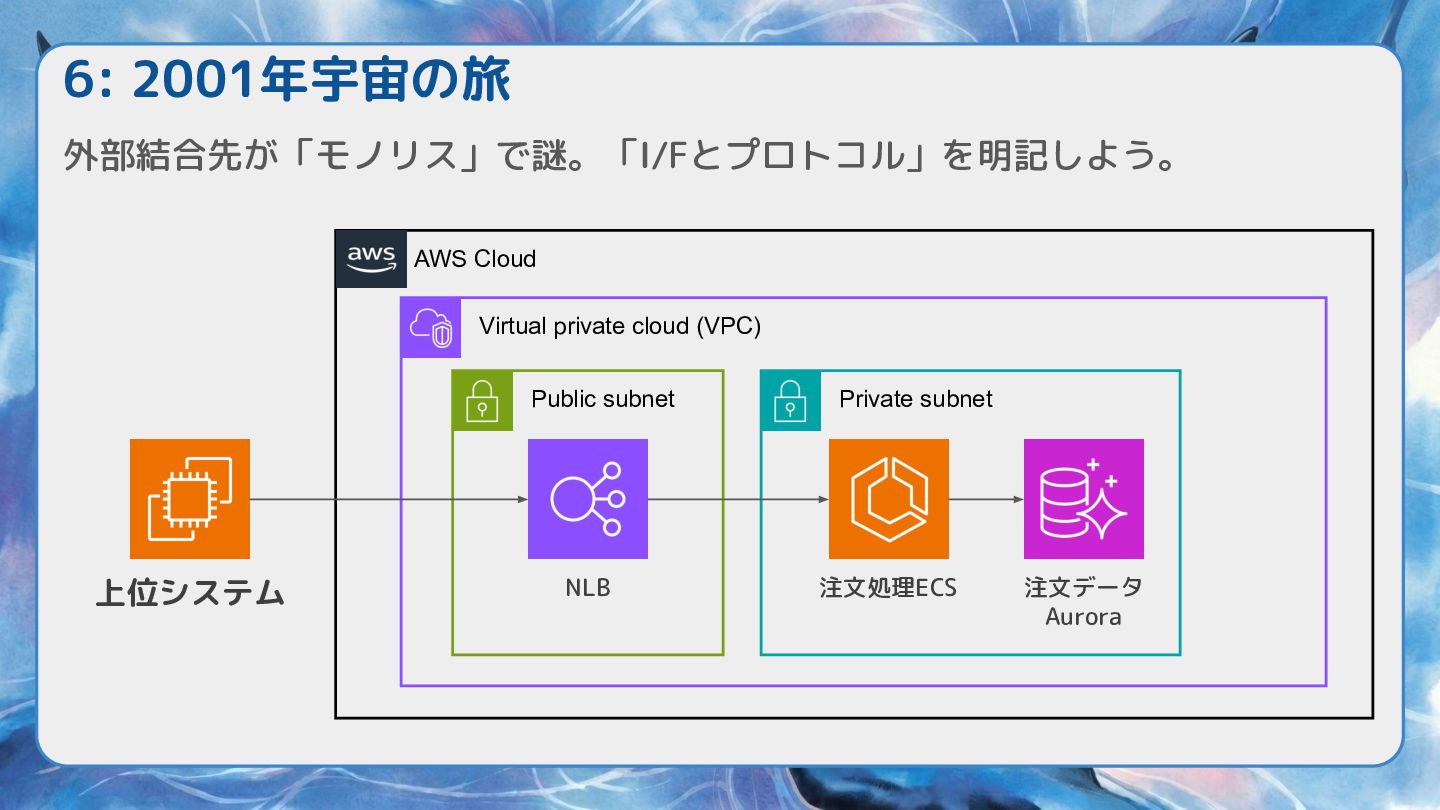 6: 2001年宇宙の旅

外部結合先が「モノリス」で謎。「I/Fとプロトコル」を明記しよう。

aws AWS Cloud

Virtual private cloud (VPC)

Public subnet

Private subnet

上位システム

NLB

注文処理ECS

注文データ Aurora